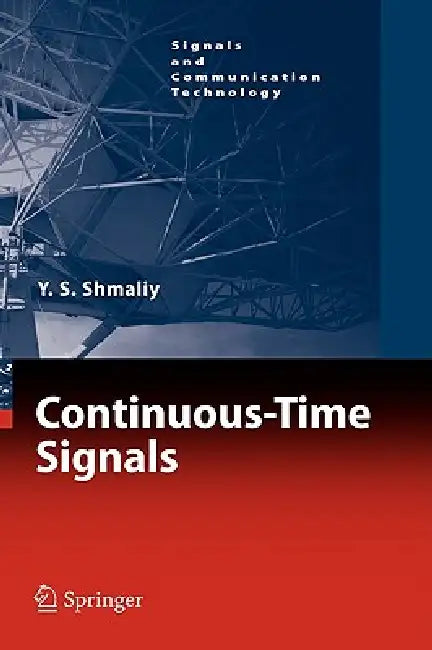 Signals
and
Communication
Technology

Y. S. Shmaliy

Continuous-Time Signals

Springer